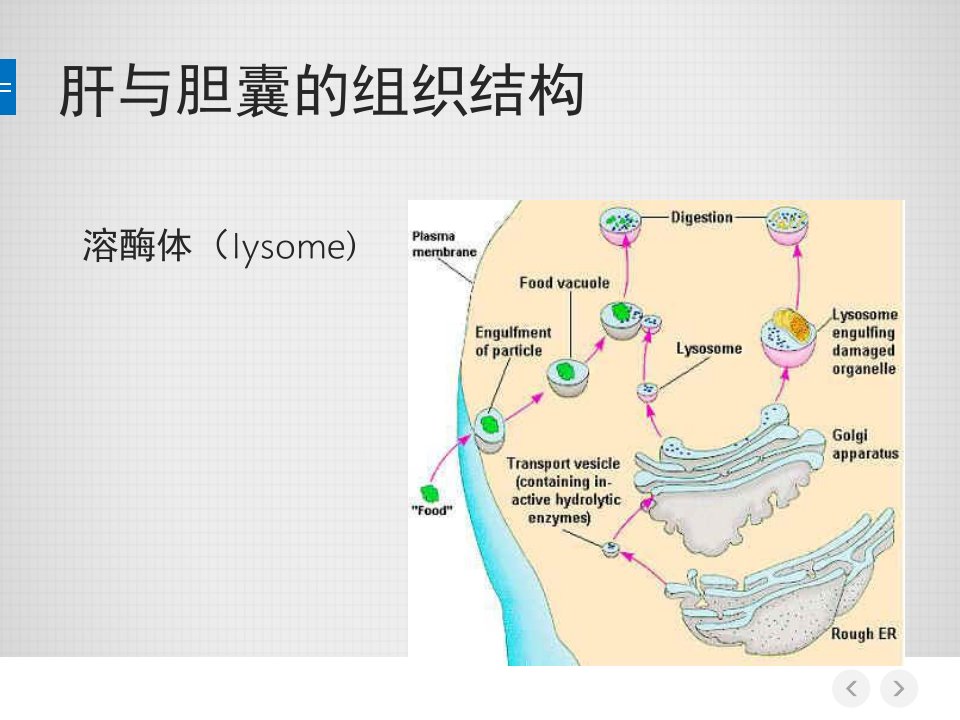 肝与胆囊的组织结构

溶酶体（lysome）

Plasma membrane

Digestion

Food vacuole

Engulfment of particle

Lysosome

Lysosome engulfing damaged organelle

Golgi apparatus

Transport vesicle (containing inactive hydrolytic enzymes)

"Food"

Rough ER